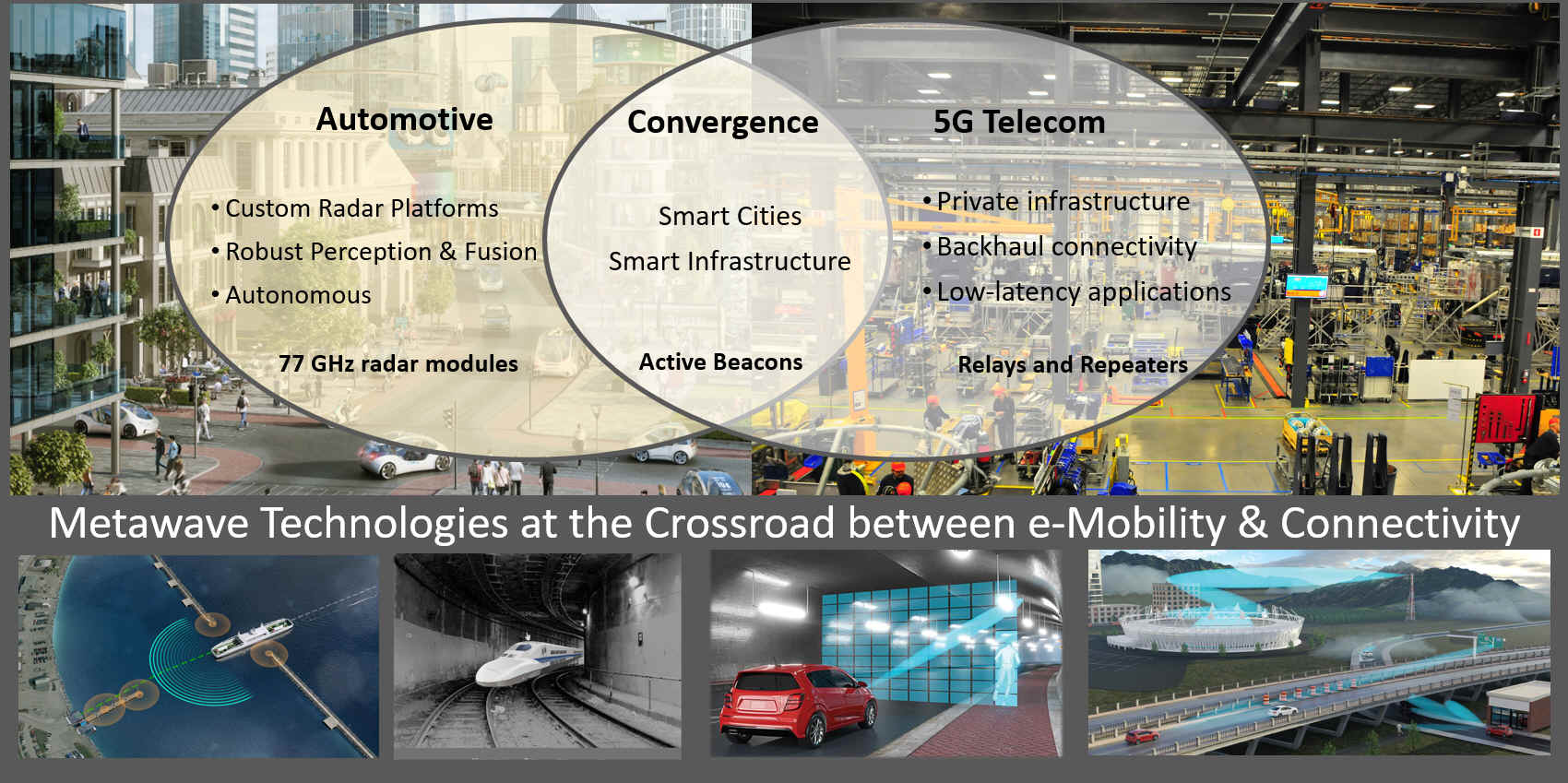 Automotive

• Custom Radar Platforms
• Robust Perception & Fusion
• Autonomous

77 GHz radar modules

Convergence

Smart Cities
Smart Infrastructure

Active Beacons

5G Telecom

• Private infrastructure
• Backhaul connectivity
• Low-latency applications

Relays and Repeaters

Metawave Technologies at the Crossroad between e-Mobility & Connectivity